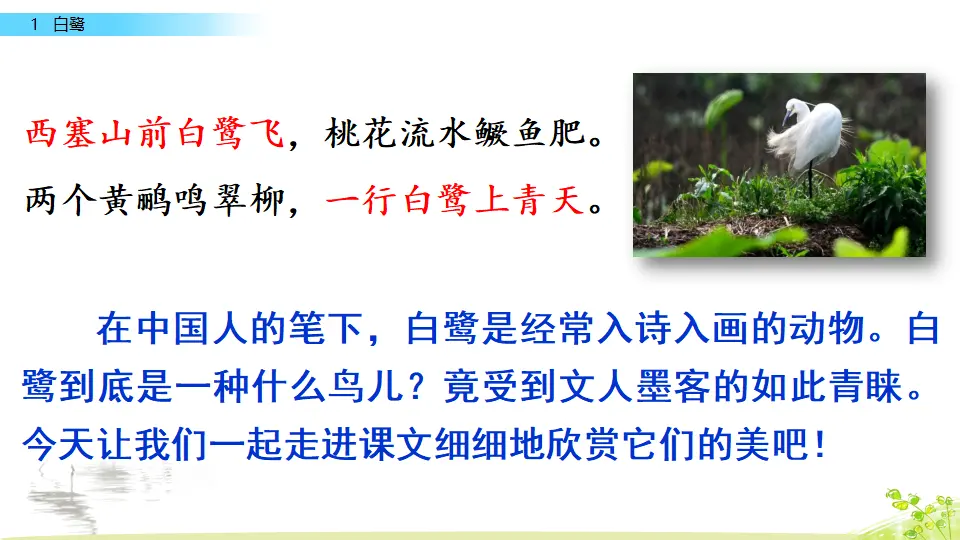 1 白鹭

西塞山前白鹭飞，桃花流水鳜鱼肥。
两个黄鹂鸣翠柳，一行白鹭上青天。

在中国人的笔下，白鹭是经常入诗入画的动物。白鹭到底是一种什么鸟儿？竟受到文人墨客的如此青睐。今天让我们一起走进课文细细地欣赏它们的美吧！